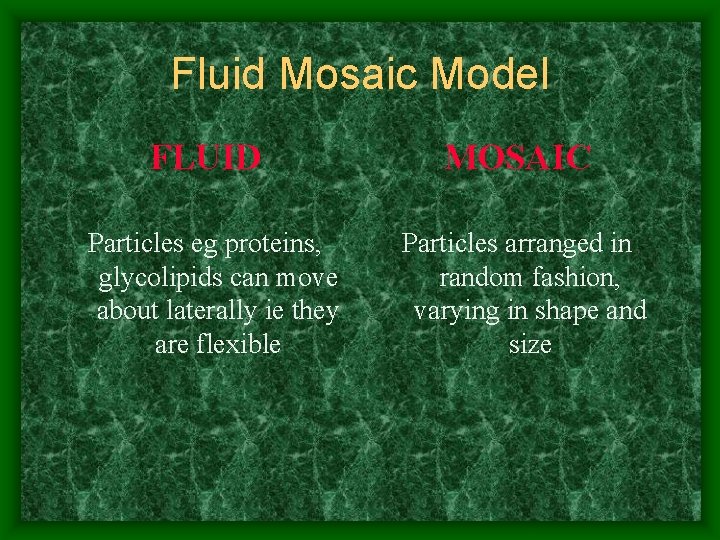 Fluid Mosaic Model

FLUID

Particles eg proteins, glycolipids can move about laterally ie they are flexible

MOSAIC

Particles arranged in random fashion, varying in shape and size